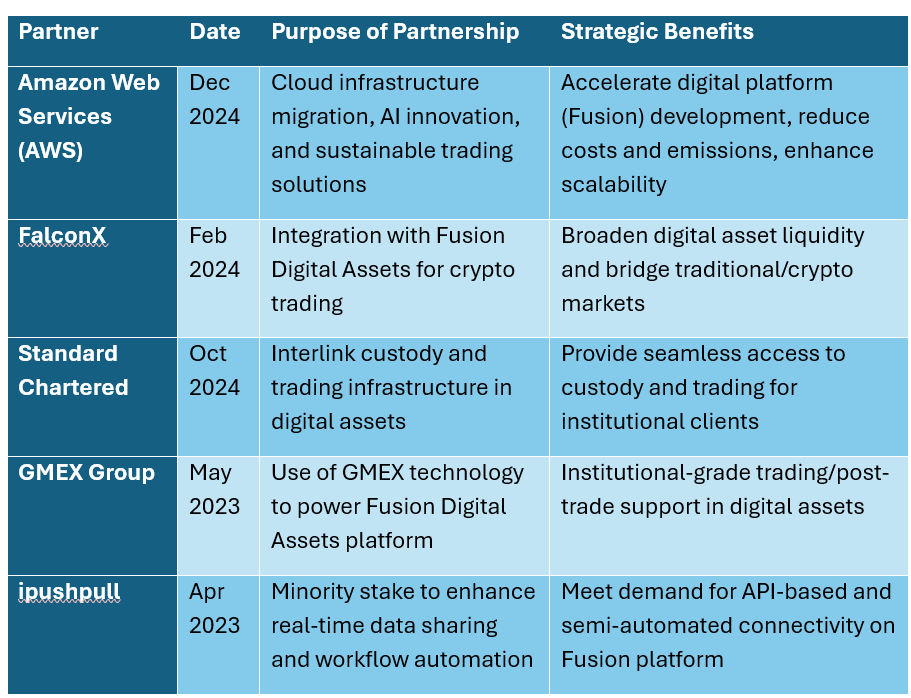 | Partner | Date | Purpose of Partnership | Strategic Benefits |
|---|---|---|---|
| Amazon Web Services (AWS) | Dec 2024 | Cloud infrastructure migration, AI innovation, and sustainable trading solutions | Accelerate digital platform (Fusion) development, reduce costs and emissions, enhance scalability |
| FalconX | Feb 2024 | Integration with Fusion Digital Assets for crypto trading | Broaden digital asset liquidity and bridge traditional/crypto markets |
| Standard Chartered | Oct 2024 | Interlink custody and trading infrastructure in digital assets | Provide seamless access to custody and trading for institutional clients |
| GMEX Group | May 2023 | Use of GMEX technology to power Fusion Digital Assets platform | Institutional-grade trading/post-trade support in digital assets |
| ipushpull | Apr 2023 | Minority stake to enhance real-time data sharing and workflow automation | Meet demand for API-based and semi-automated connectivity on Fusion platform |